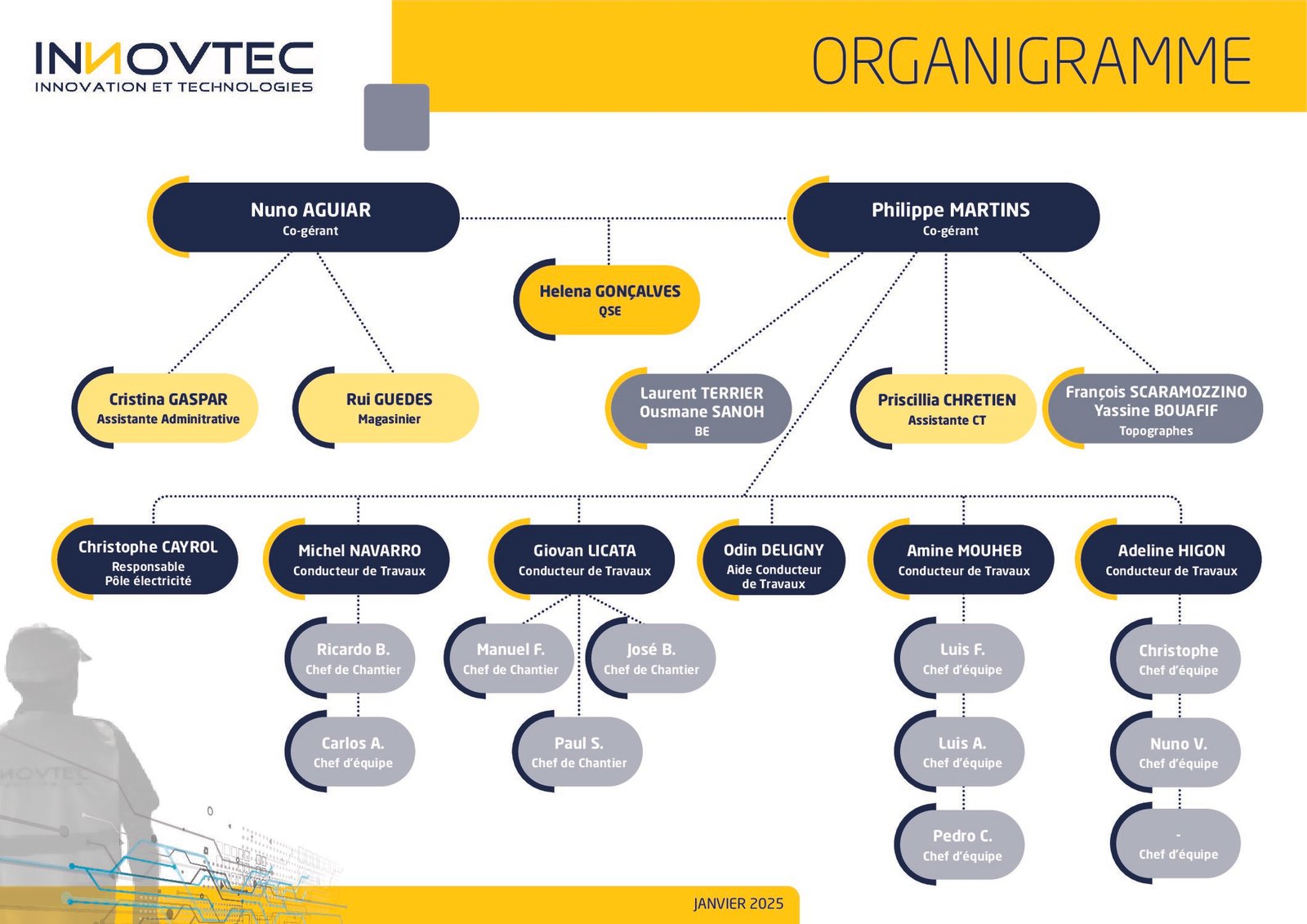 INNOVTEC
INNOVATION ET TECHNOLOGIES

ORGANIGRAMME

Nuno AGUIAR
Co-gérant

Philippe MARTINS
Co-gérant

Helena GONÇALVES
QSE

Cristina GASPAR
Assistante Adminitrative

Rui GUEDES
Magasinier

Laurent TERRIER
Ousmane SANOH
BE

Priscillia CHRETIEN
Assistante CT

François SCARAMOZZINO
Yassine BOUAFIF
Topographes

Christophe CAYROL
Responsable
Pôle électricité

Michel NAVARRO
Conducteur de Travaux

Giovan LICATA
Conducteur de Travaux

Odin DELIGNY
Aide Conducteur de Travaux

Amine MOUHEB
Conducteur de Travaux

Adeline HIGON
Conducteur de Travaux

Ricardo B.
Chef de Chantier

Carlos A.
Chef d'équipe

Manuel F.
Chef de Chantier

José B.
Chef de Chantier

Paul S.
Chef de Chantier

Luis F.
Chef d'équipe

Luis A.
Chef d'équipe

Pedro C.
Chef d'équipe

Christophe
Chef d'équipe

Nuno V.
Chef d'équipe

-
Chef d'équipe

JANVIER 2025